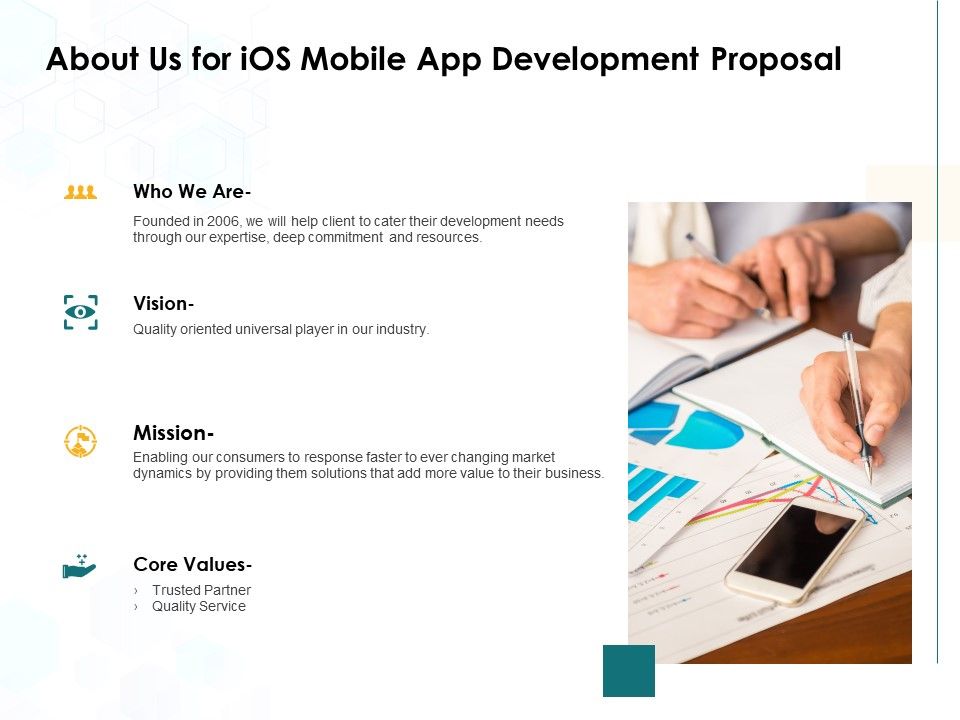 About Us for iOS Mobile App Development Proposal

Who We Are-

Founded in 2006, we will help client to cater their development needs through our expertise, deep commitment and resources.

Vision-

Quality oriented universal player in our industry.

Mission-

Enabling our consumers to response faster to ever changing market dynamics by providing them solutions that add more value to their business.

Core Values-

› Trusted Partner
› Quality Service